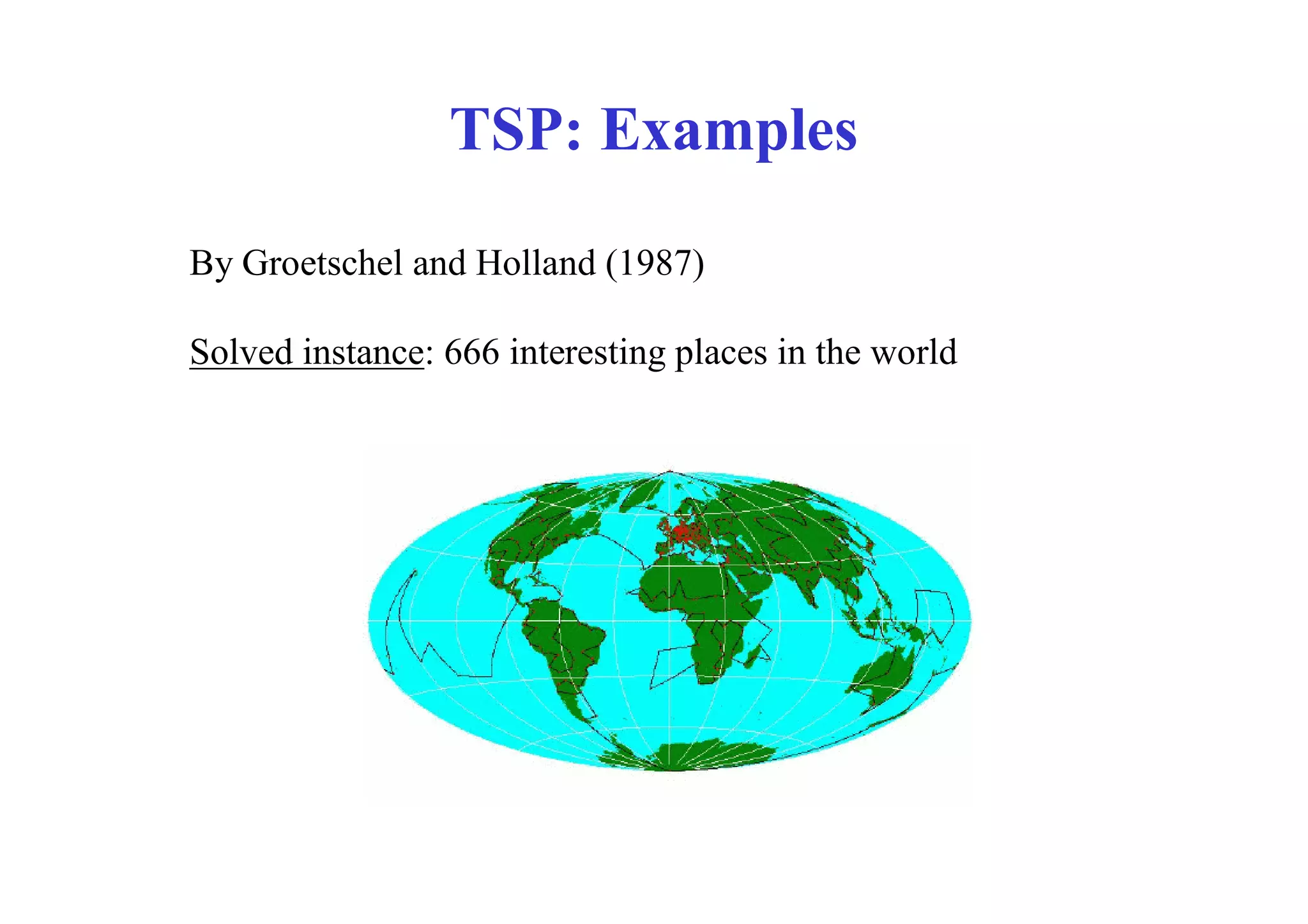 TSP: Examples

By Groetschel and Holland (1987)

Solved instance: 666 interesting places in the world